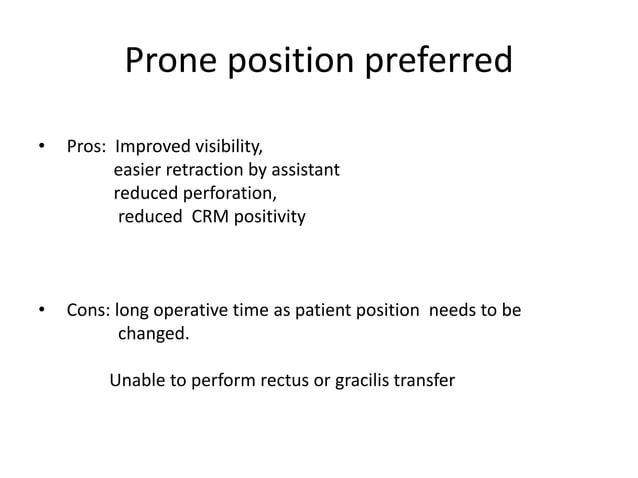 Prone position preferred

• Pros: Improved visibility,
easier retraction by assistant
reduced perforation,
reduced CRM positivity

• Cons: long operative time as patient position needs to be changed.

Unable to perform rectus or gracilis transfer